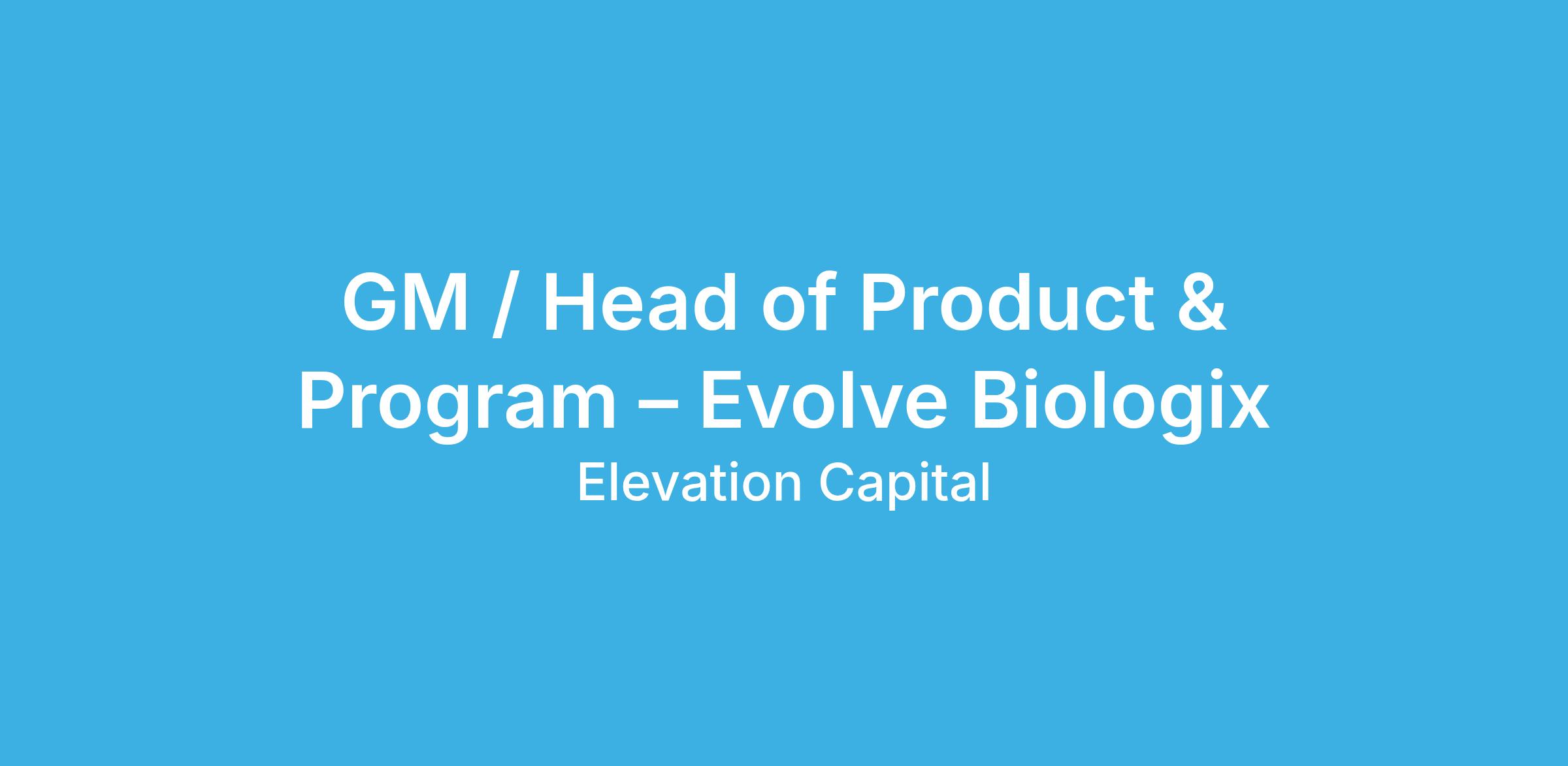 GM / Head of Product & Program – Evolve Biologix

Elevation Capital